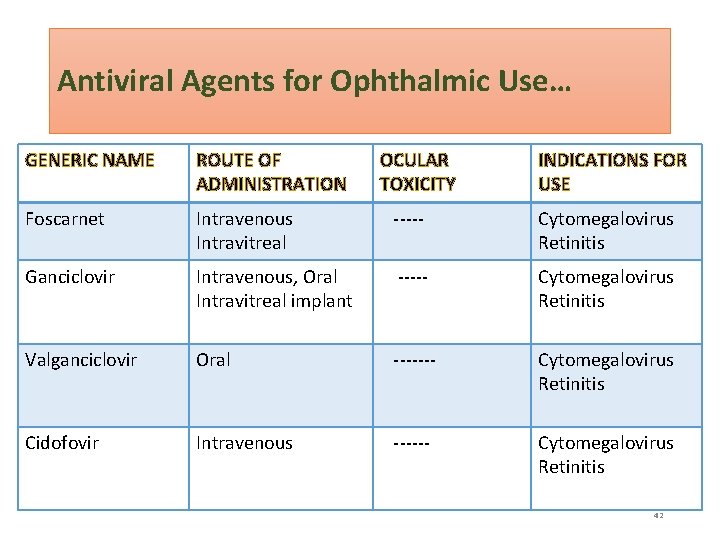 Antiviral Agents for Ophthalmic Use…

| GENERIC NAME | ROUTE OF ADMINISTRATION | OCULAR TOXICITY | INDICATIONS FOR USE |
|---|---|---|---|
| Foscarnet | Intravenous Intravitreal | ----- | Cytomegalovirus Retinitis |
| Ganciclovir | Intravenous, Oral Intravitreal implant | ----- | Cytomegalovirus Retinitis |
| Valganciclovir | Oral | ------- | Cytomegalovirus Retinitis |
| Cidofovir | Intravenous | ------ | Cytomegalovirus Retinitis |

42